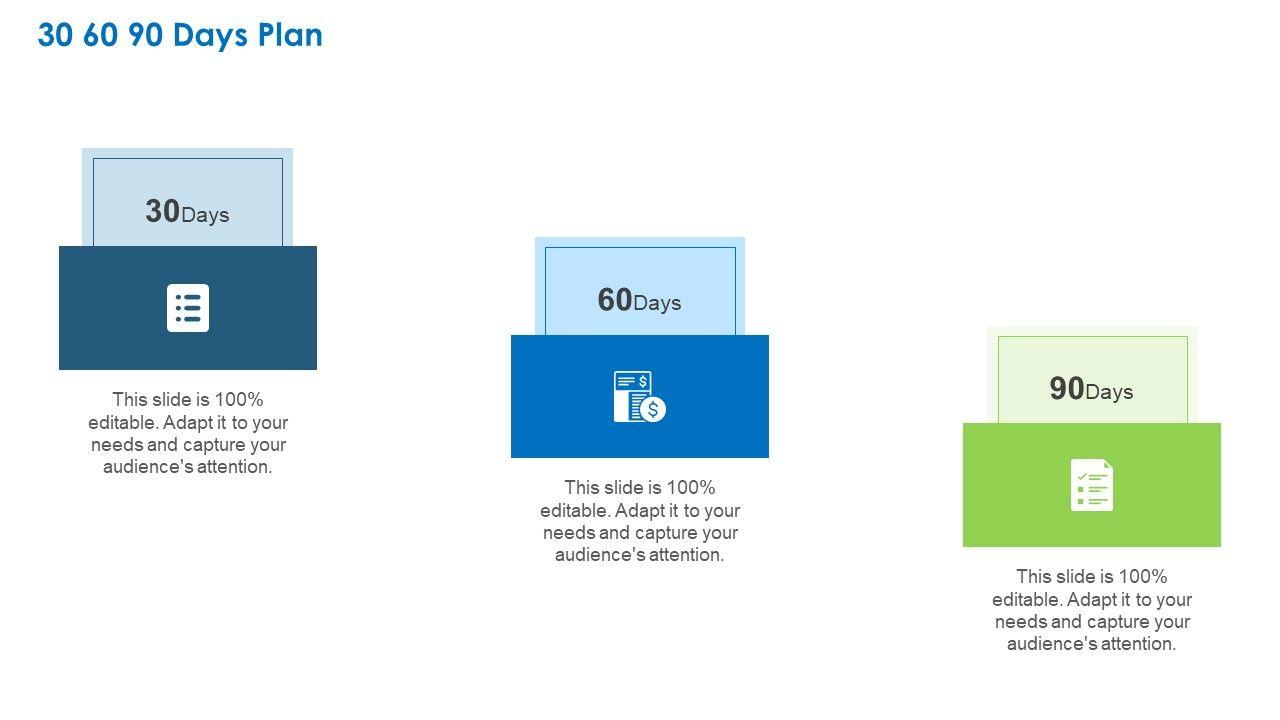 30 60 90 Days Plan

30Days

This slide is 100% editable. Adapt it to your needs and capture your audience's attention.

60Days

This slide is 100% editable. Adapt it to your needs and capture your audience's attention.

90Days

This slide is 100% editable. Adapt it to your needs and capture your audience's attention.